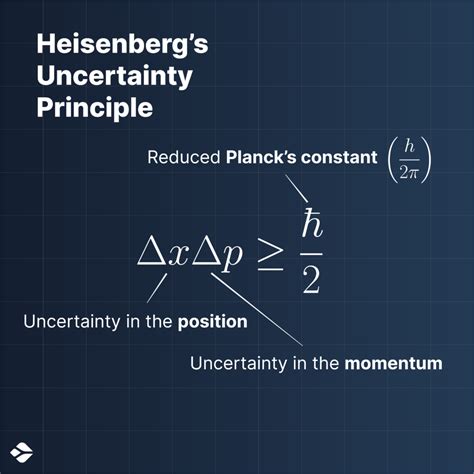 Heisenberg's Uncertainty Principle

Reduced Planck's constant $\left(\frac{h}{2\pi}\right)$

$\Delta x \Delta p \geq \frac{\hbar}{2}$

Uncertainty in the position

Uncertainty in the momentum